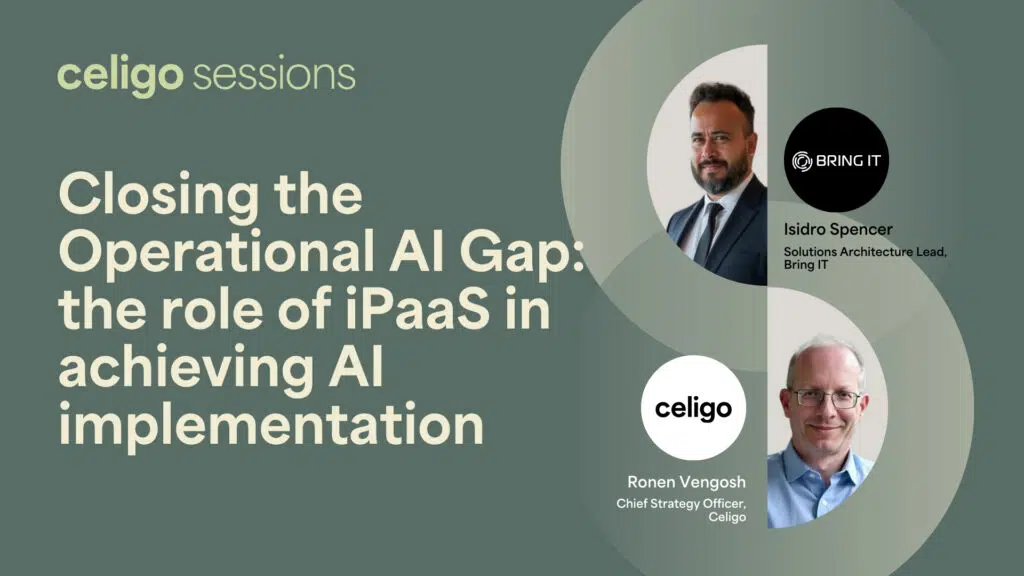 celigo sessions

Closing the Operational AI Gap: the role of iPaaS in achieving AI implementation

BRING IT

Isidro Spencer
Solutions Architecture Lead, Bring IT

celigo

Ronen Vengosh
Chief Strategy Officer, Celigo